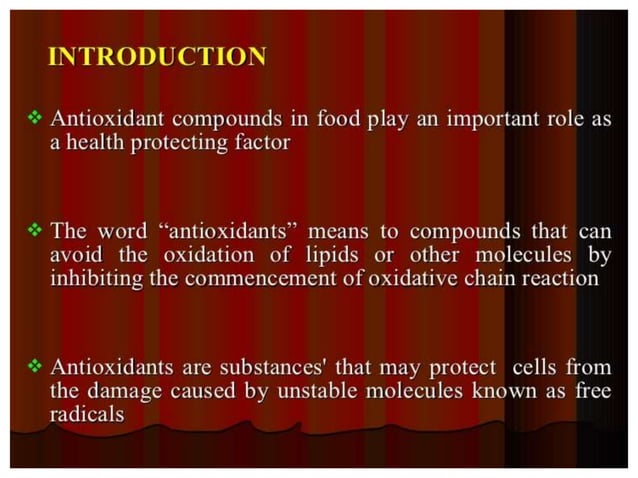 INTRODUCTION

❖ Antioxidant compounds in food play an important role as a health protecting factor

❖ The word “antioxidants” means to compounds that can avoid the oxidation of lipids or other molecules by inhibiting the commencement of oxidative chain reaction

❖ Antioxidants are substances' that may protect cells from the damage caused by unstable molecules known as free radicals